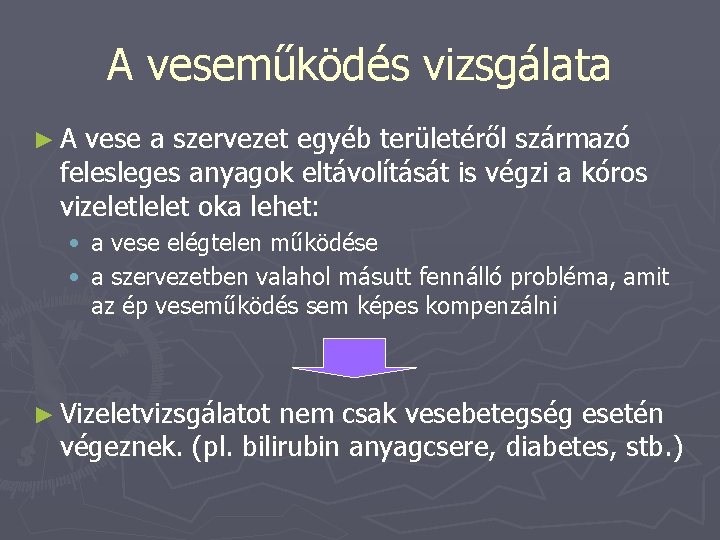 A veseműködés vizsgálata

► A vese a szervezet egyéb területéről származó felesleges anyagok eltávolítását is végzi a kóros vizeletlelet oka lehet:
• a vese elégtelen működése
• a szervezetben valahol másutt fennálló probléma, amit az ép veseműködés sem képes kompenzálni

► Vizeletvizsgálatot nem csak vesebetegség esetén végeznek. (pl. bilirubin anyagcsere, diabetes, stb.)